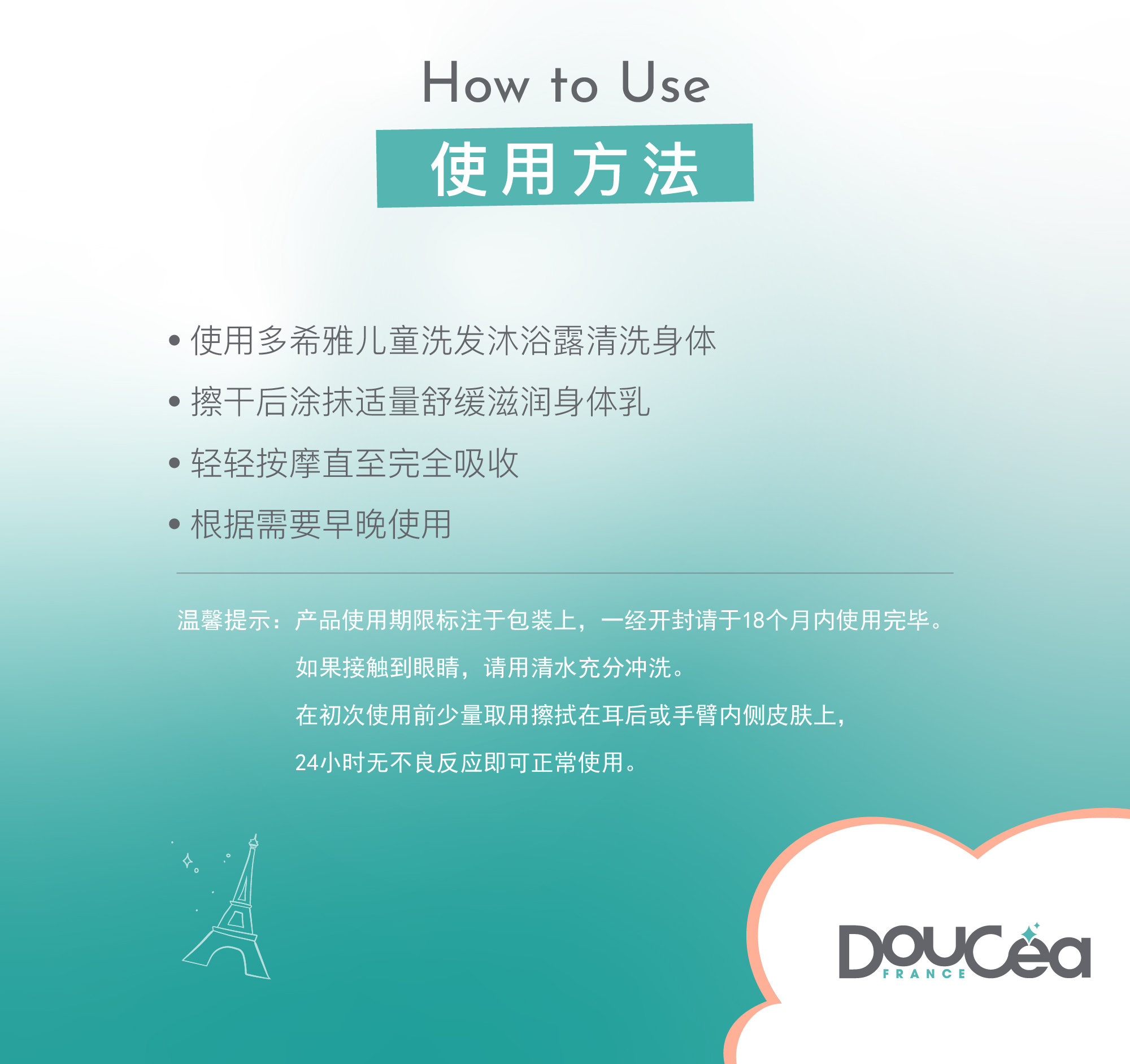 How to Use

使用方法

• 使用多希雅儿童洗发沐浴露清洗身体
• 擦干后涂抹适量舒缓滋润身体乳
• 轻轻按摩直至完全吸收
• 根据需要早晚使用

温馨提示：产品使用期限标注于包装上，一经开封请于18个月内使用完毕。
如果接触到眼睛，请用清水充分冲洗。
在初次使用前少量取用擦拭在耳后或手臂内侧皮肤上，
24小时无不良反应即可正常使用。

DOUCéa
FRANCE